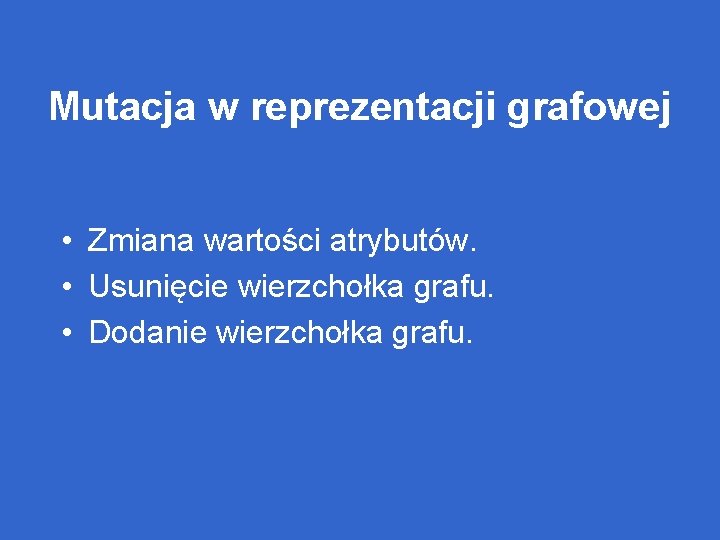 Mutacja w reprezentacji grafowej

• Zmiana wartości atrybutów.
• Usunięcie wierzchołka grafu.
• Dodanie wierzchołka grafu.